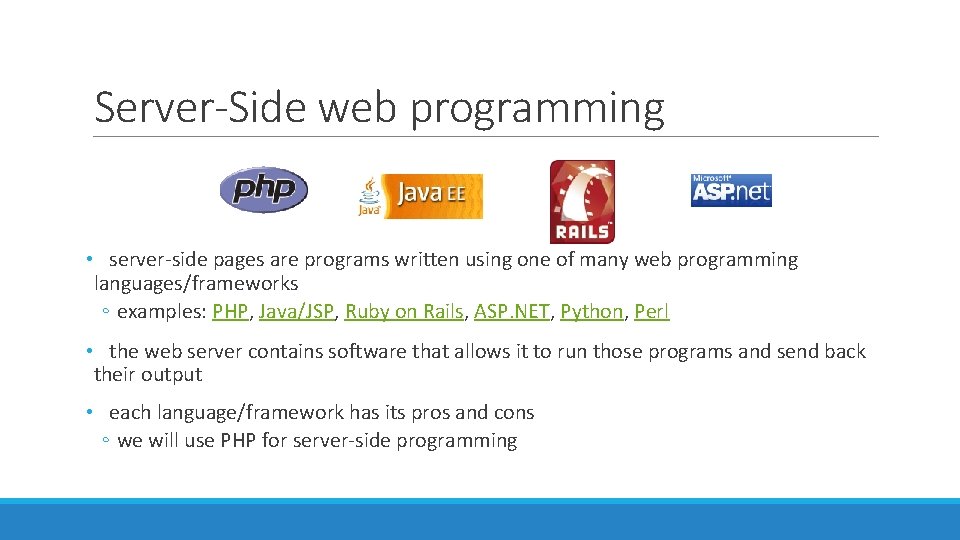 Server-Side web programming

php

Java Java EE

RAILS

Microsoft ASP.net

• server-side pages are programs written using one of many web programming languages/frameworks
◦ examples: PHP, Java/JSP, Ruby on Rails, ASP.NET, Python, Perl

• the web server contains software that allows it to run those programs and send back their output

• each language/framework has its pros and cons
◦ we will use PHP for server-side programming